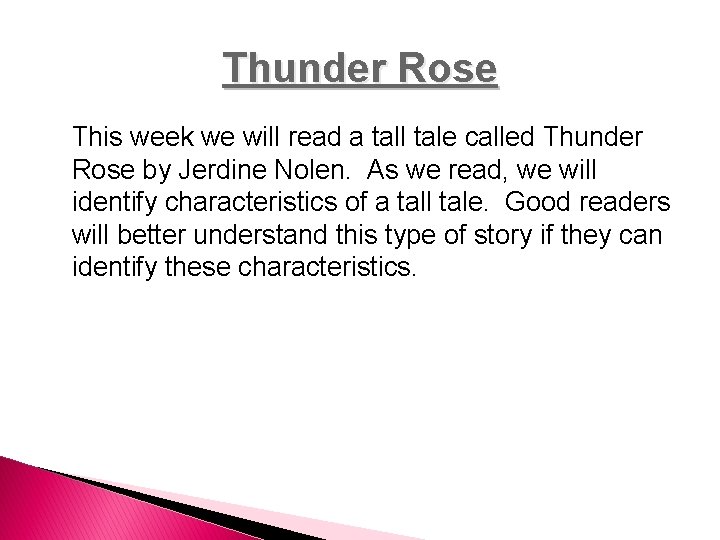 Thunder Rose

This week we will read a tall tale called Thunder Rose by Jerdine Nolen. As we read, we will identify characteristics of a tall tale. Good readers will better understand this type of story if they can identify these characteristics.